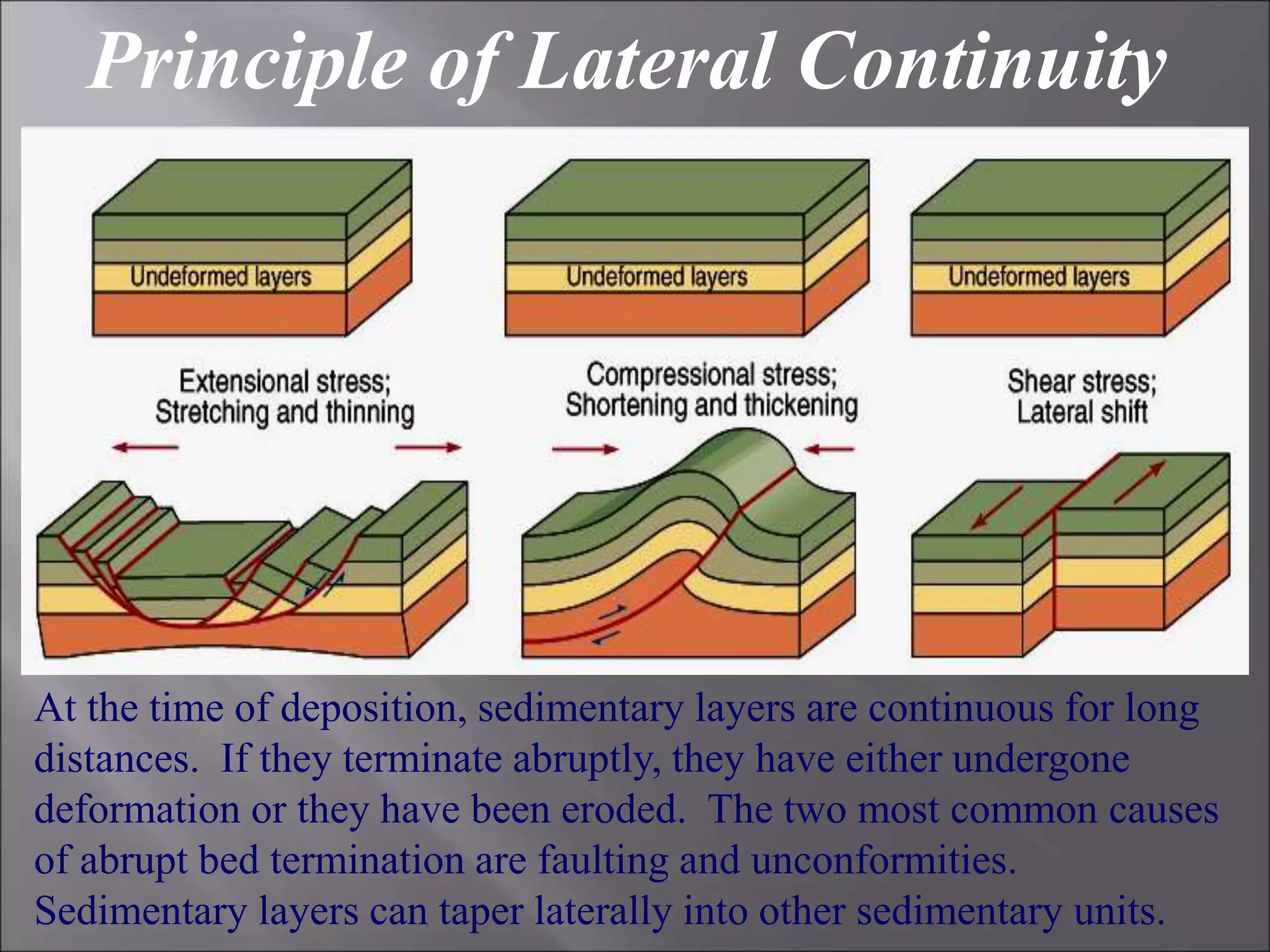 Principle of Lateral Continuity

Undeformed layers

Undeformed layers

Undeformed layers

Extensional stress;
Stretching and thinning

Compressional stress;
Shortening and thickening

Shear stress;
Lateral shift

At the time of deposition, sedimentary layers are continuous for long distances. If they terminate abruptly, they have either undergone deformation or they have been eroded. The two most common causes of abrupt bed termination are faulting and unconformities. Sedimentary layers can taper laterally into other sedimentary units.